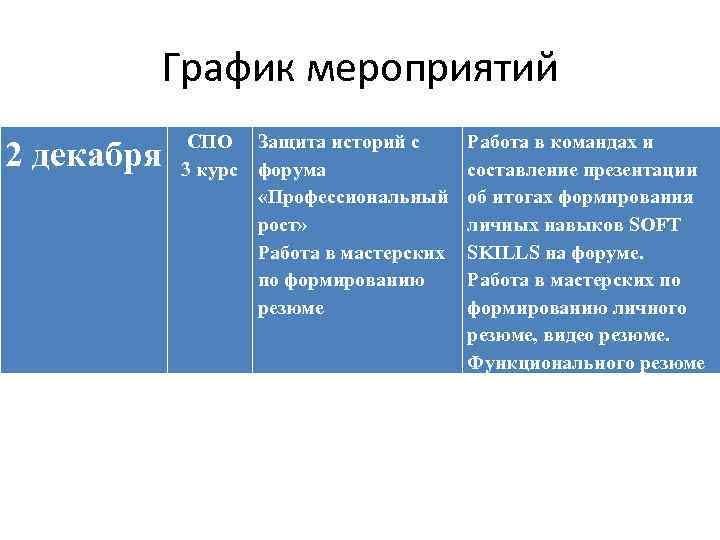 График мероприятий

| 2 декабря | СПО 3 курс | Защита историй с форума «Профессиональный рост» Работа в мастерских по формированию резюме | Работа в командах и составление презентации об итогах формирования личных навыков SOFT SKILLS на форуме. Работа в мастерских по формированию личного резюме, видео резюме. Функционального резюме |
|---|---|---|---|